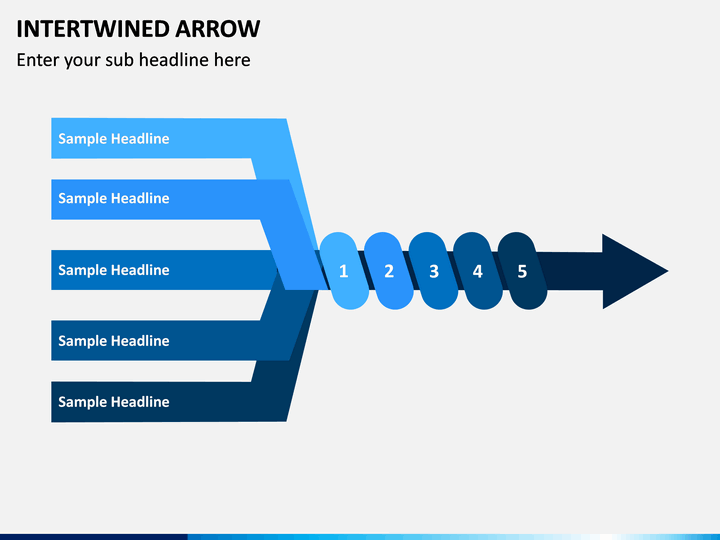 INTERTWINED ARROW

Enter your sub headline here

Sample Headline

Sample Headline

Sample Headline

Sample Headline

Sample Headline

1

2

3

4

5